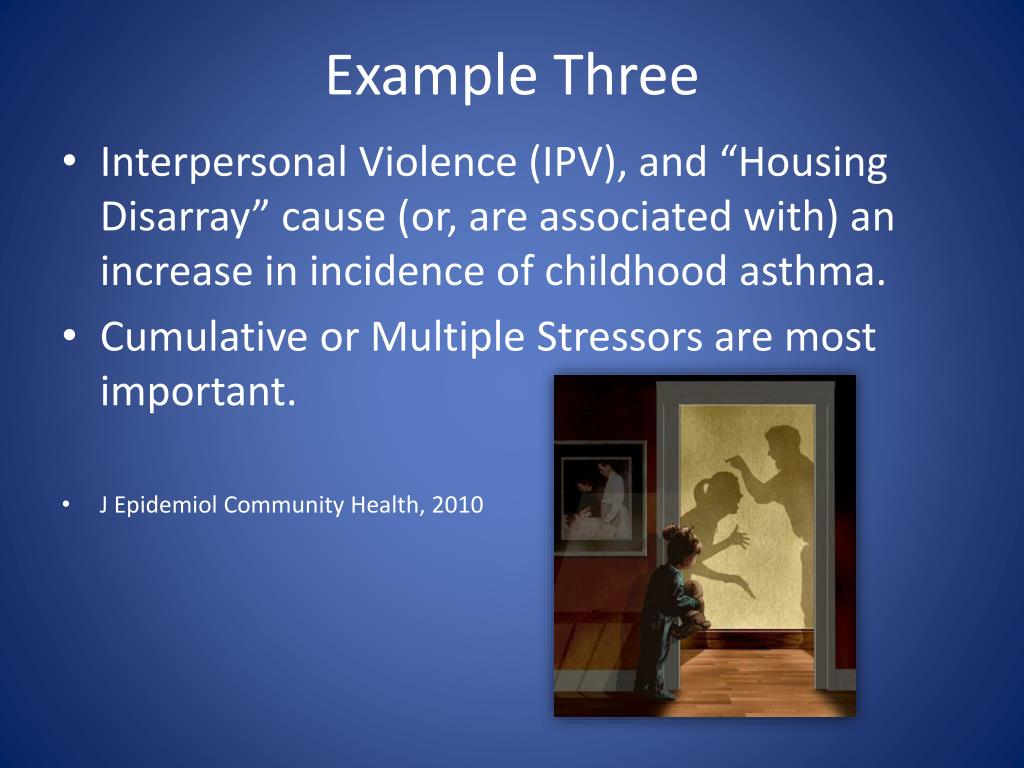 Example Three

• Interpersonal Violence (IPV), and “Housing Disarray” cause (or, are associated with) an increase in incidence of childhood asthma.
• Cumulative or Multiple Stressors are most important.

• J Epidemiol Community Health, 2010